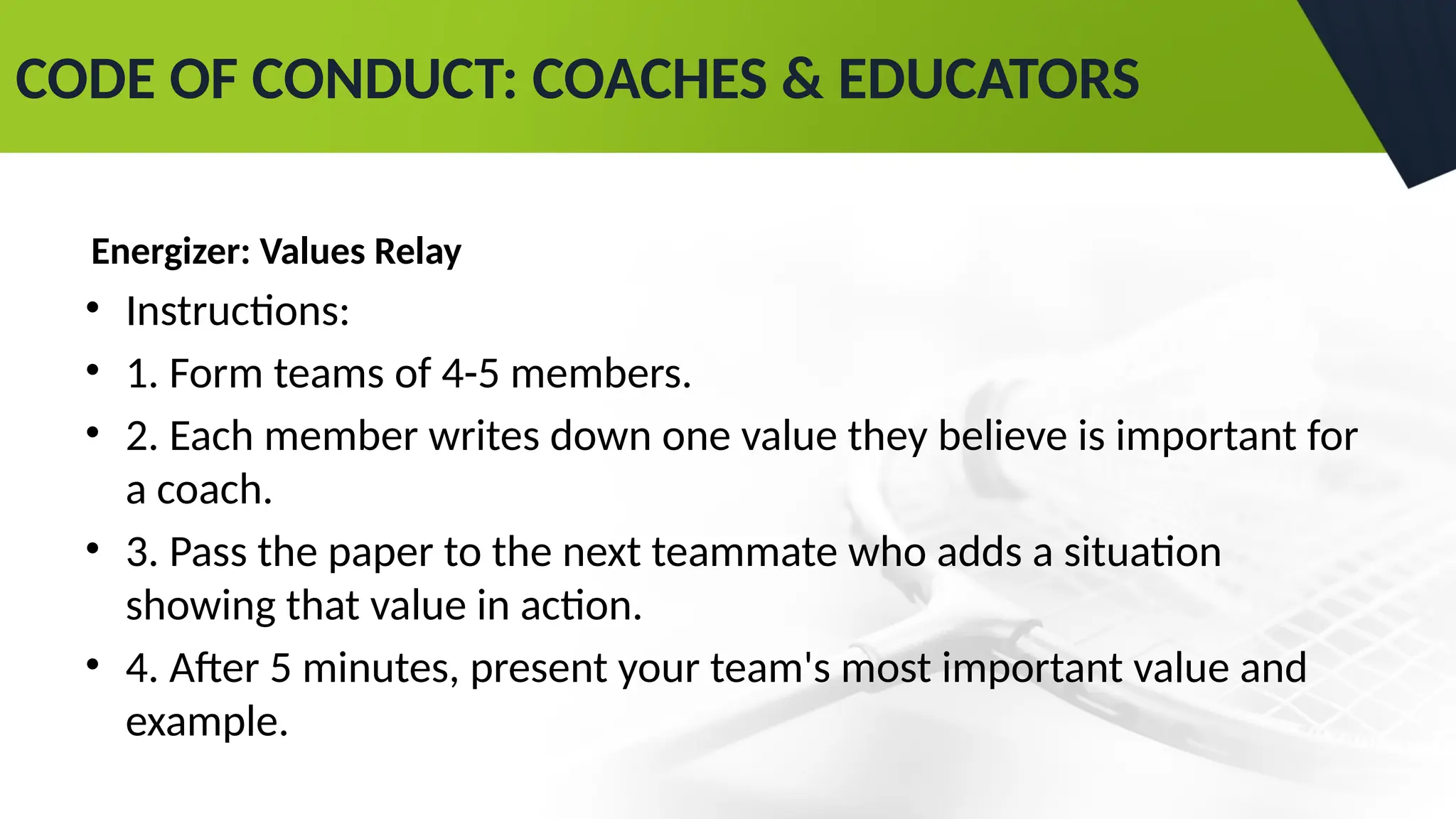 CODE OF CONDUCT: COACHES & EDUCATORS

Energizer: Values Relay

• Instructions:
• 1. Form teams of 4-5 members.
• 2. Each member writes down one value they believe is important for a coach.
• 3. Pass the paper to the next teammate who adds a situation showing that value in action.
• 4. After 5 minutes, present your team's most important value and example.